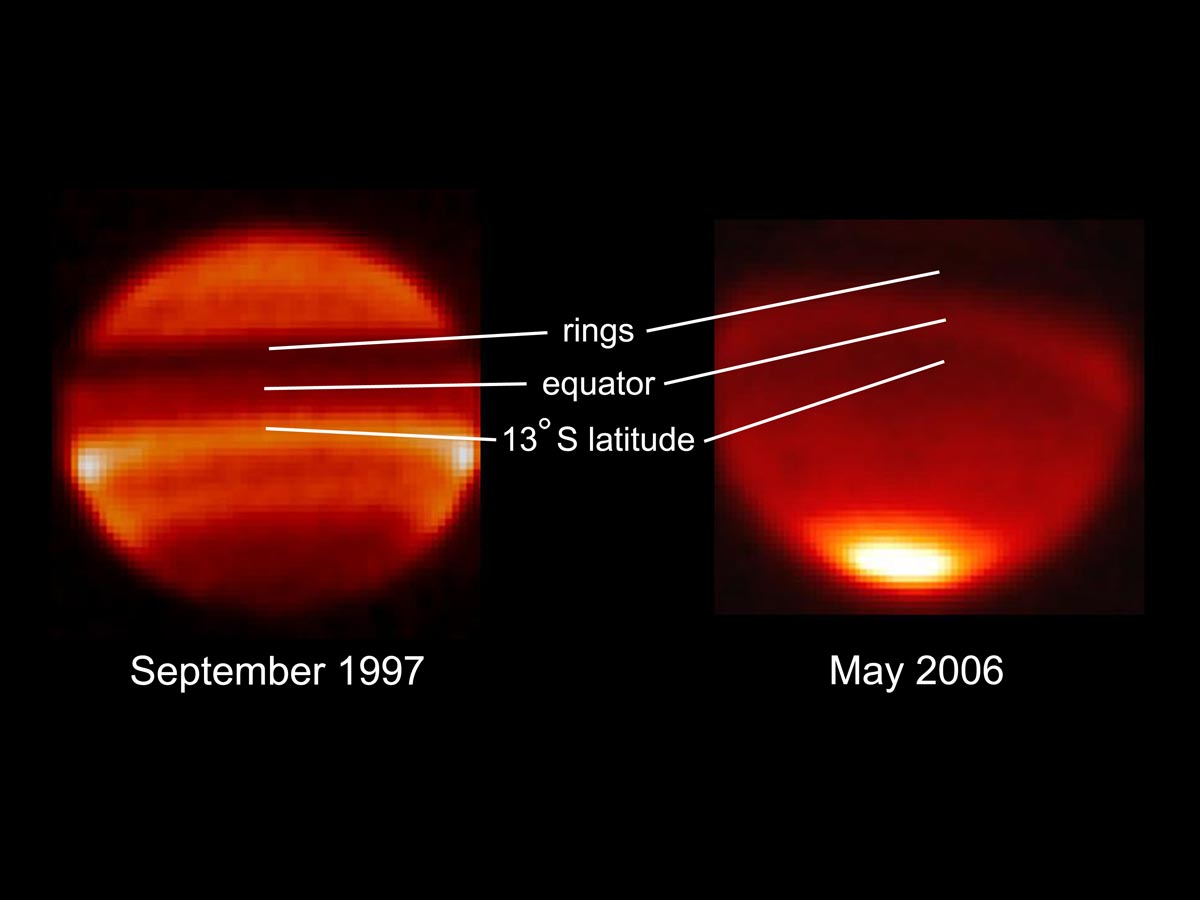 rings
equator
13° S latitude

September 1997

May 2006